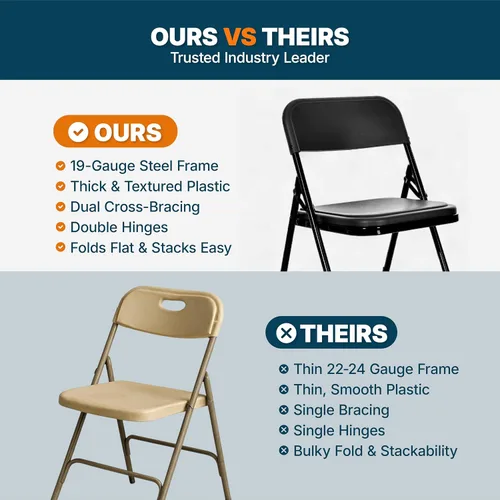 OURS VS THEIRS
Trusted Industry Leader

OURS

19-Gauge Steel Frame
Thick & Textured Plastic
Dual Cross-Bracing
Double Hinges
Folds Flat & Stacks Easy

THEIRS

Thin 22-24 Gauge Frame
Thin, Smooth Plastic
Single Bracing
Single Hinges
Bulky Fold & Stackability